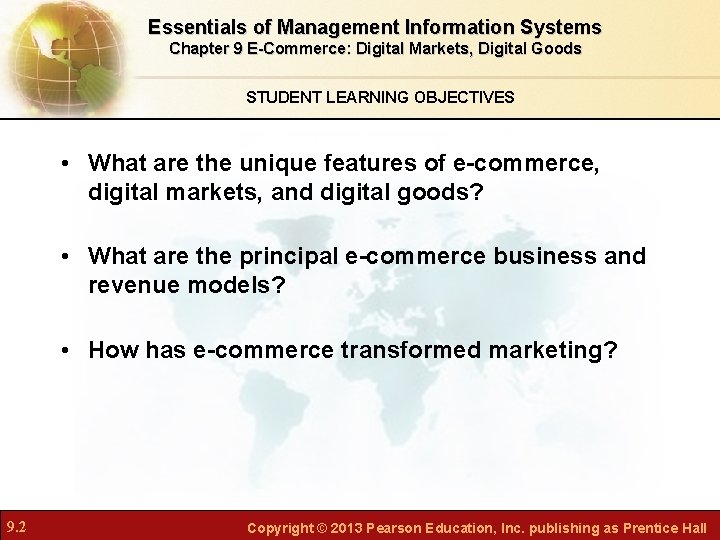 Essentials of Management Information Systems
Chapter 9 E-Commerce: Digital Markets, Digital Goods

STUDENT LEARNING OBJECTIVES

• What are the unique features of e-commerce, digital markets, and digital goods?

• What are the principal e-commerce business and revenue models?

• How has e-commerce transformed marketing?

9.2

Copyright © 2013 Pearson Education, Inc. publishing as Prentice Hall